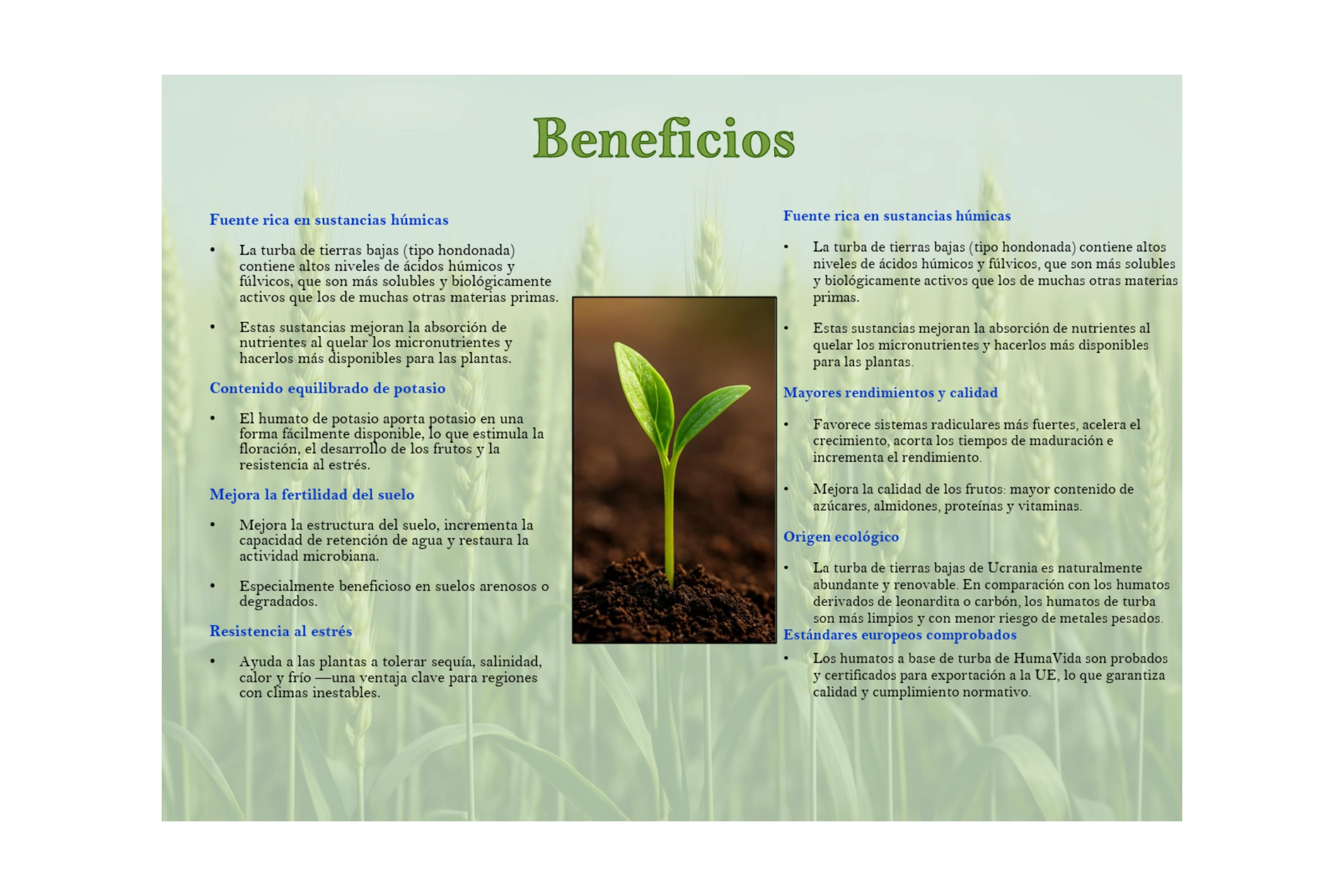 Beneficios

Fuente rica en sustancias húmicas

• La turba de tierras bajas (tipo hondonada) contiene altos niveles de ácidos húmicos y fúlvicos, que son más solubles y biológicamente activos que los de muchas otras materias primas.

• Estas sustancias mejoran la absorción de nutrientes al quelar los micronutrientes y hacerlos más disponibles para las plantas.

Contenido equilibrado de potasio

• El humato de potasio aporta potasio en una forma fácilmente disponible, lo que estimula la floración, el desarrollo de los frutos y la resistencia al estrés.

Mejora la fertilidad del suelo

• Mejora la estructura del suelo, incrementa la capacidad de retención de agua y restaura la actividad microbiana.

• Especialmente beneficioso en suelos arenosos o degradados.

Resistencia al estrés

• Ayuda a las plantas a tolerar sequía, salinidad, calor y frío —una ventaja clave para regiones con climas inestables.

Fuente rica en sustancias húmicas

• La turba de tierras bajas (tipo hondonada) contiene altos niveles de ácidos húmicos y fúlvicos, que son más solubles y biológicamente activos que los de muchas otras materias primas.

• Estas sustancias mejoran la absorción de nutrientes al quelar los micronutrientes y hacerlos más disponibles para las plantas.

Mayores rendimientos y calidad

• Favorece sistemas radiculares más fuertes, acelera el crecimiento, acorta los tiempos de maduración e incrementa el rendimiento.

• Mejora la calidad de los frutos: mayor contenido de azúcares, almidones, proteínas y vitaminas.

Origen ecológico

• La turba de tierras bajas de Ucrania es naturalmente abundante y renovable. En comparación con los humatos derivados de leonardita o carbón, los humatos de turba son más limpios y con menor riesgo de metales pesados.

Estándares europeos comprobados

• Los humatos a base de turba de HumaVida son probados y certificados para exportación a la UE, lo que garantiza calidad y cumplimiento normativo.